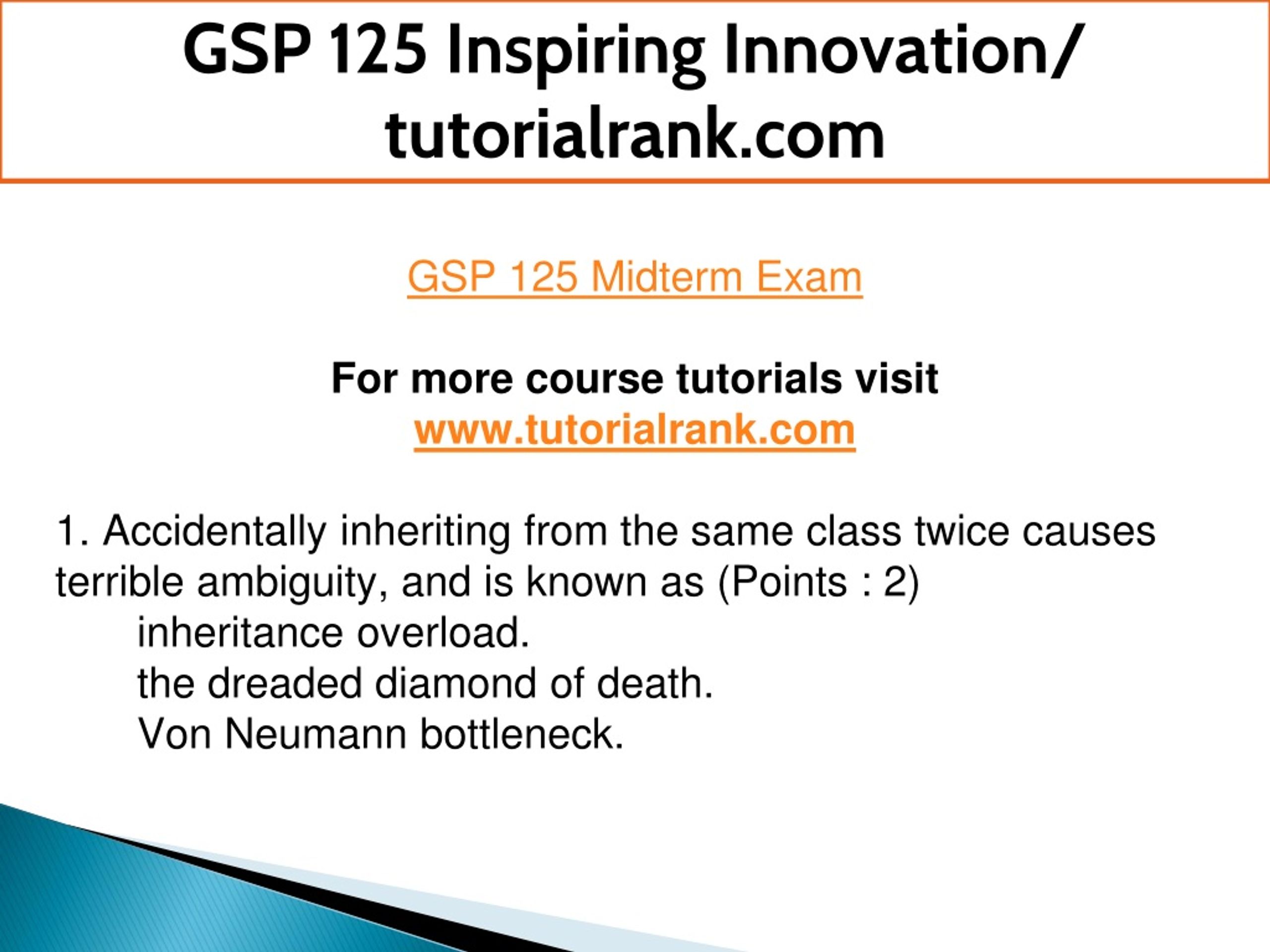 GSP 125 Inspiring Innovation/ tutorialrank.com

GSP 125 Midterm Exam

For more course tutorials visit
www.tutorialrank.com

1. Accidentally inheriting from the same class twice causes terrible ambiguity, and is known as (Points : 2)
inheritance overload.
the dreaded diamond of death.
Von Neumann bottleneck.